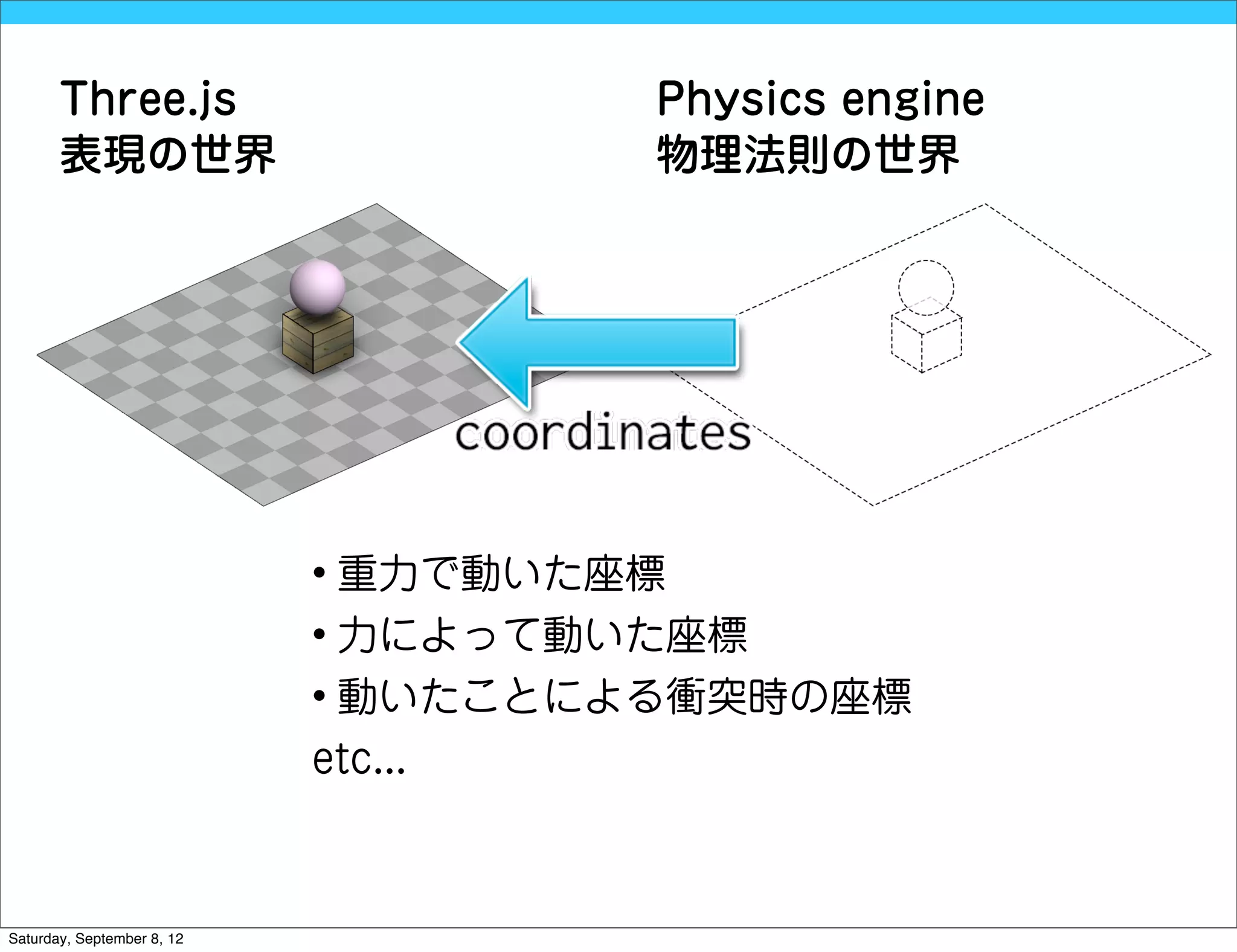 Three.js
表現の世界

Physics engine
物理法則の世界

coordinates

• 重力で動いた座標
• 力によって動いた座標
• 動いたことによる衝突時の座標
etc...

Saturday, September 8, 12